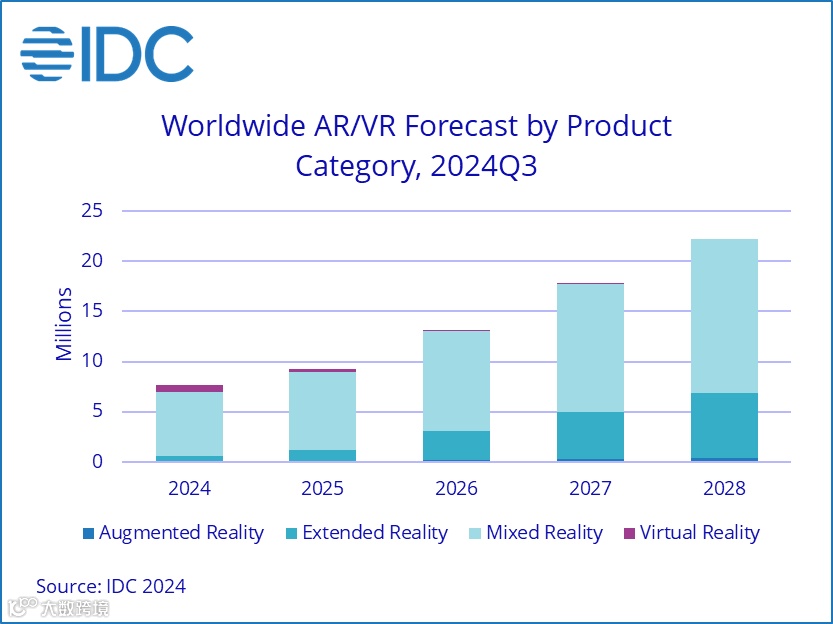 IDC

Worldwide AR/VR Forecast by Product Category, 2024Q3

Millions

25
20
15
10
5
0

2024
2025
2026
2027
2028

Augmented Reality
Extended Reality
Mixed Reality
Virtual Reality

Source: IDC 2024

大数跨境